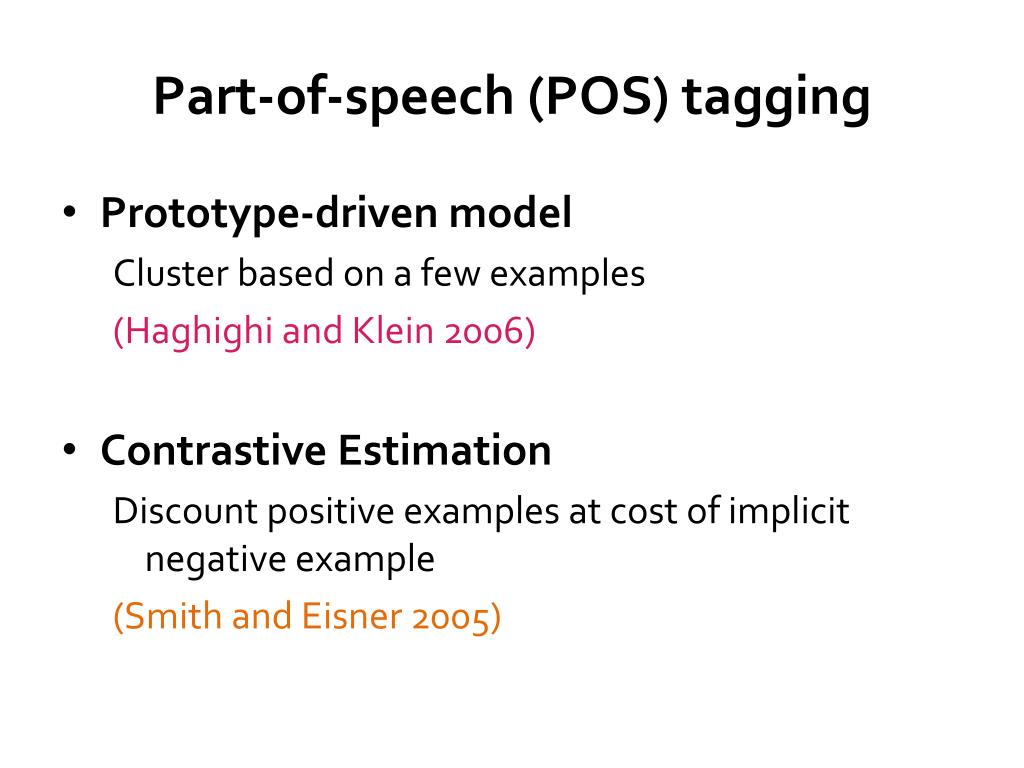 Part-of-speech (POS) tagging

• Prototype-driven model
Cluster based on a few examples
(Haghighi and Klein 2006)

• Contrastive Estimation
Discount positive examples at cost of implicit negative example
(Smith and Eisner 2005)